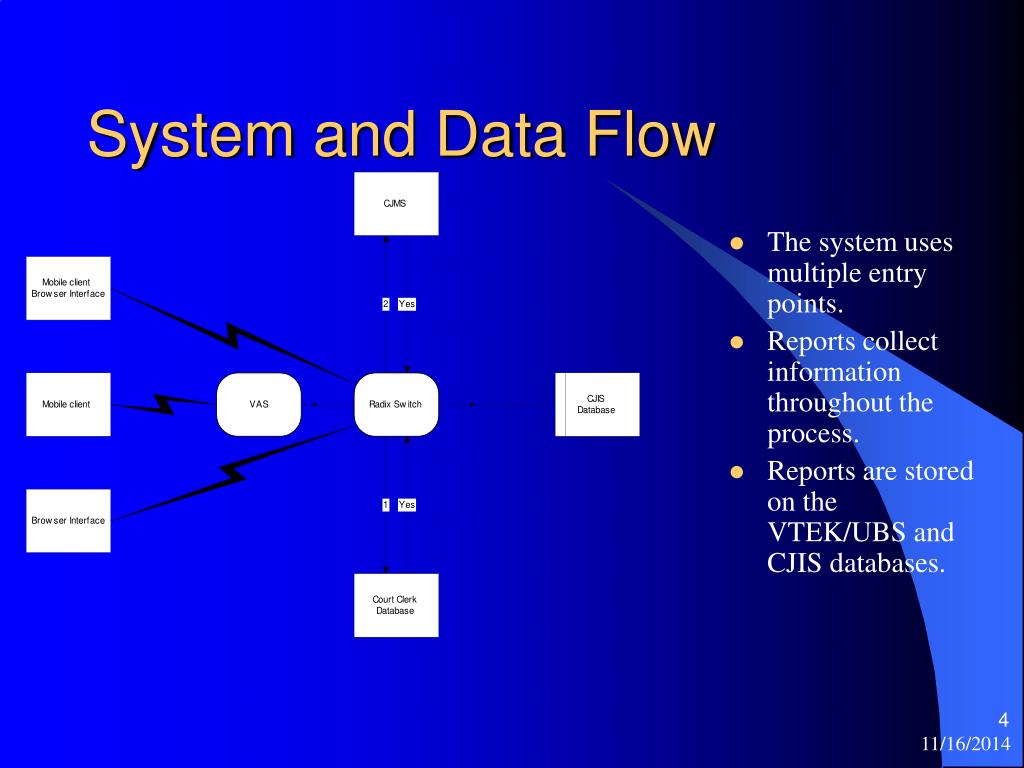 System and Data Flow

CJMS

Mobile client Browser Interface

2 Yes

Mobile client

VAS

Radix Switch

CJIS Database

1 Yes

Browser Interface

Court Clerk Database

- The system uses multiple entry points.
- Reports collect information throughout the process.
- Reports are stored on the VTEK/UBS and CJIS databases.

4
11/16/2014